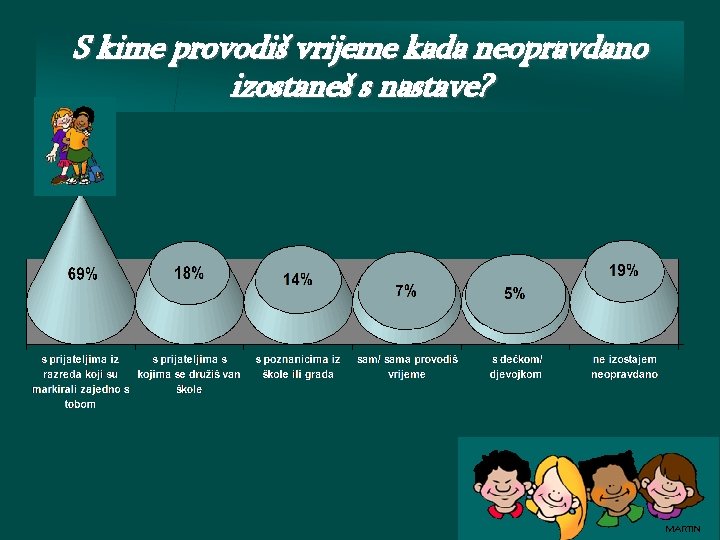 S kime provodiš vrijeme kada neopravdano izostaneš s nastave?

69%
18%
14%
7%
5%
19%

s prijateljima iz razreda koji su markirali zajedno s tobom

s prijateljima s kojima se družiš van škole

s poznanicima iz škole ili grada

sam/ sama provodiš vrijeme

s dečkom/ djevojkom

ne izostajem neopravdano

MARTIN